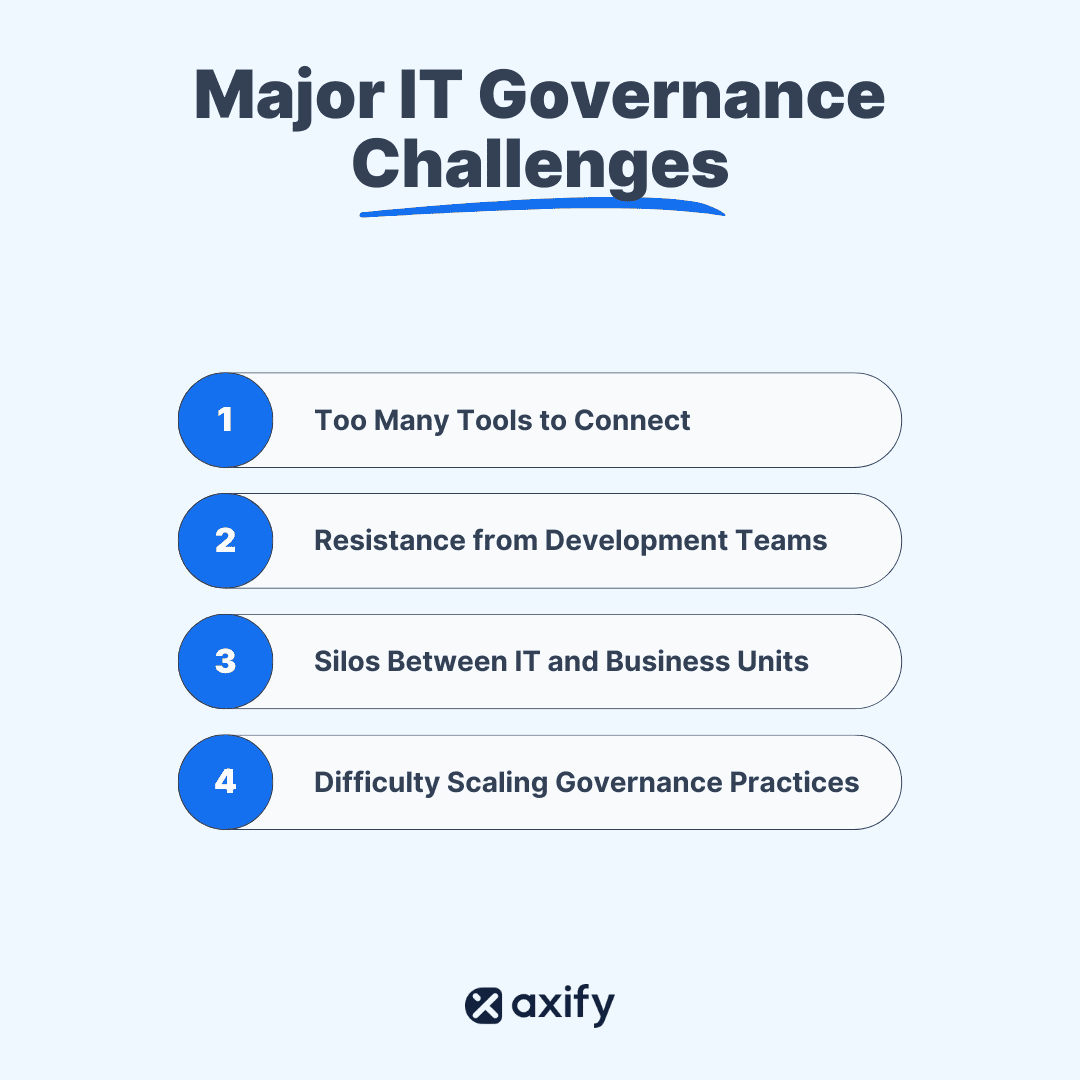 Major IT Governance Challenges

1 Too Many Tools to Connect

2 Resistance from Development Teams

3 Silos Between IT and Business Units

4 Difficulty Scaling Governance Practices

axify